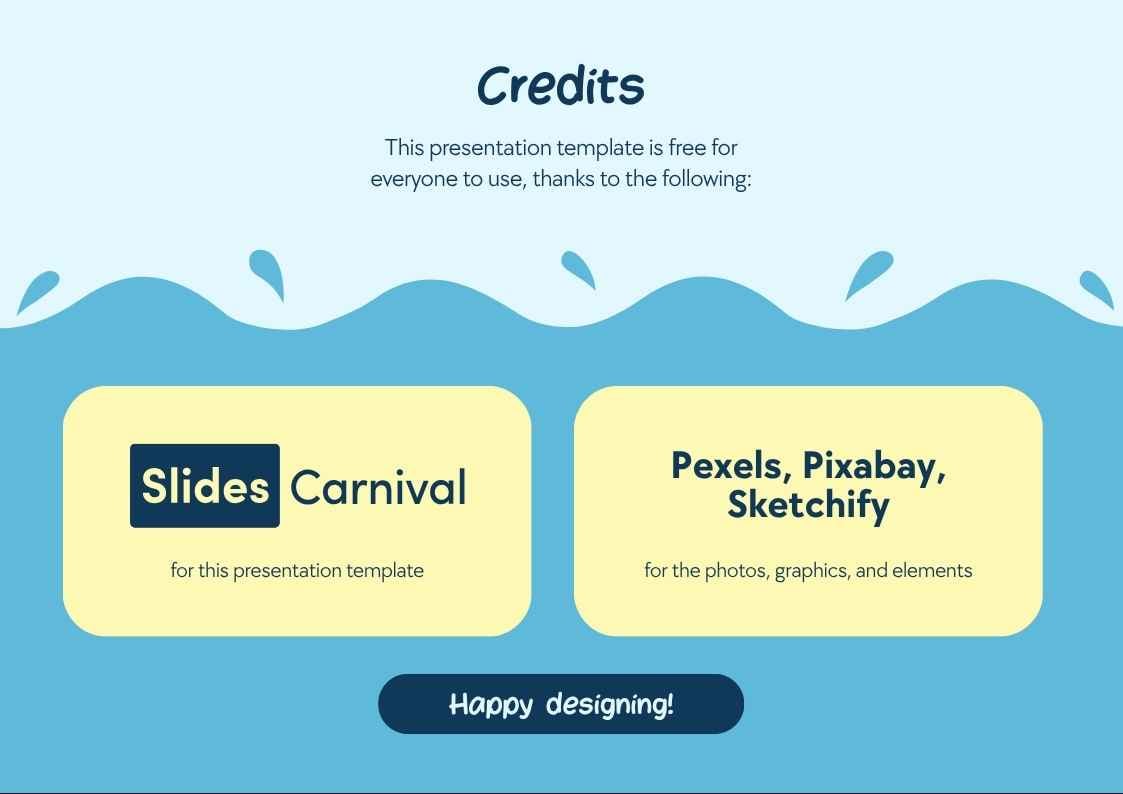 Credits

This presentation template is free for everyone to use, thanks to the following:

Slides Carnival

for this presentation template

Pexels, Pixabay, Sketchify

for the photos, graphics, and elements

Happy designing!